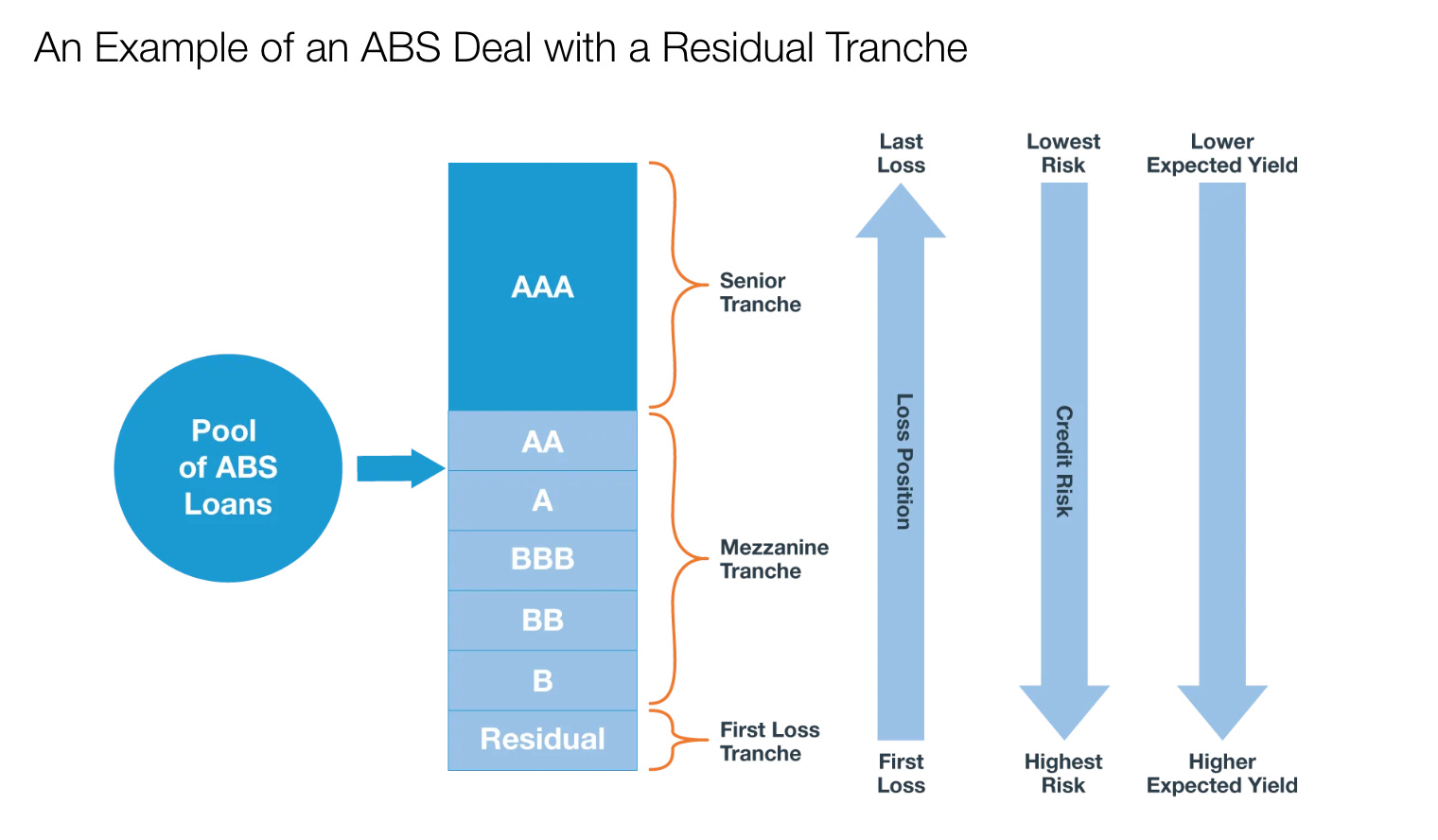 An Example of an ABS Deal with a Residual Tranche

Pool of ABS Loans

AAA

AA

A

BBB

BB

B

Residual

Senior Tranche

Mezzanine Tranche

First Loss Tranche

Last Loss

Loss Position

First Loss

Lowest Risk

Credit Risk

Highest Risk

Lower Expected Yield

Higher Expected Yield